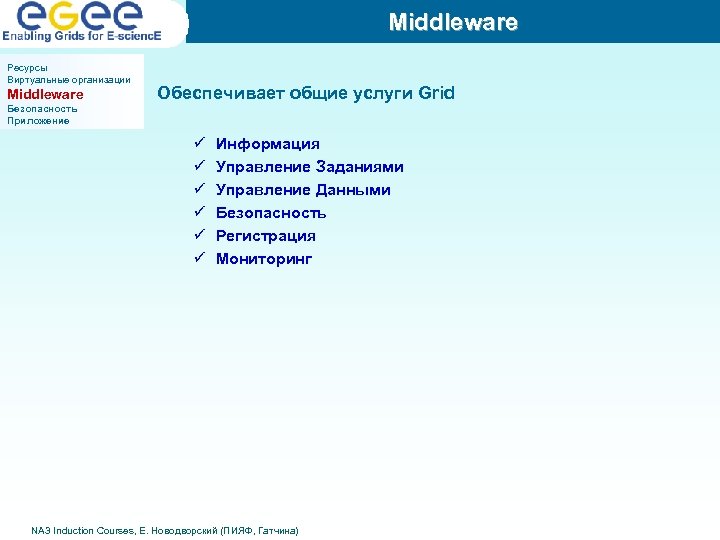 eGee
Enabling Grids for E-sciencE

Middleware

Ресурсы
Виртуальные организации
Middleware
Безопасность
Приложение

Обеспечивает общие услуги Grid

✓ Информация
✓ Управление Заданиями
✓ Управление Данными
✓ Безопасность
✓ Регистрация
✓ Мониторинг

NA3 Induction Courses, Е. Новодворский (ПИЯФ, Гатчина)